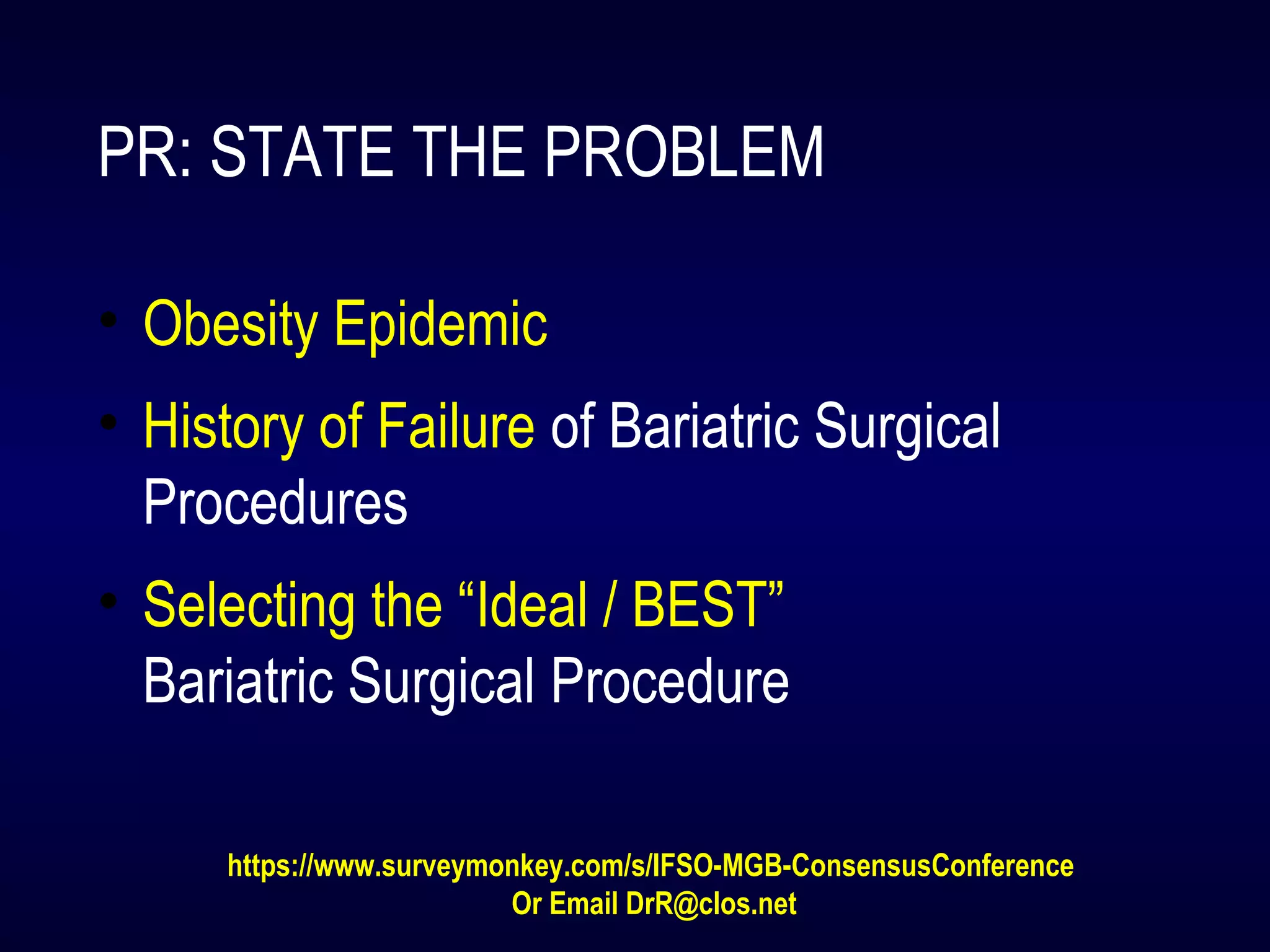 PR: STATE THE PROBLEM

• Obesity Epidemic
• History of Failure of Bariatric Surgical Procedures
• Selecting the “Ideal / BEST” Bariatric Surgical Procedure

https://www.surveymonkey.com/s/IFSO-MGB-ConsensusConference
Or Email DrR@clos.net